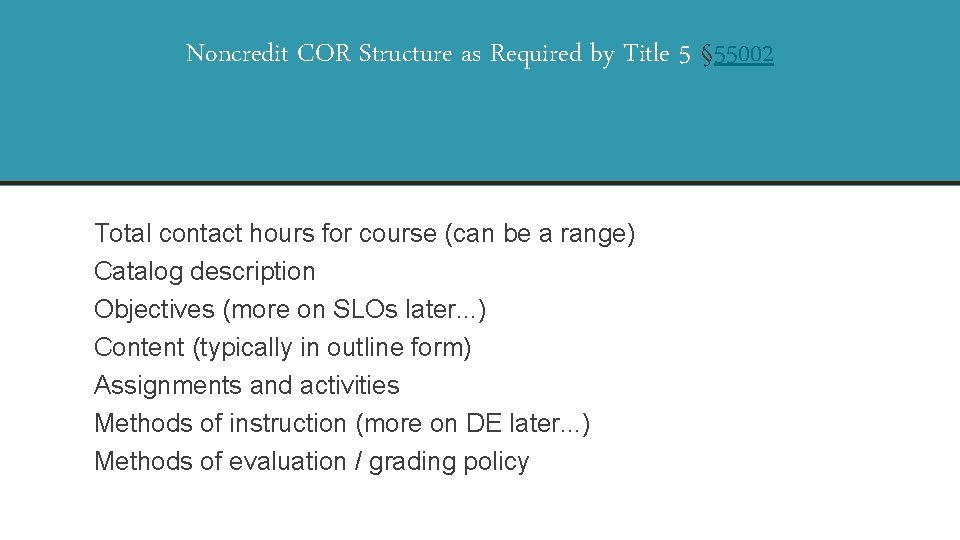 Noncredit COR Structure as Required by Title 5 §55002

Total contact hours for course (can be a range)
Catalog description
Objectives (more on SLOs later...)
Content (typically in outline form)
Assignments and activities
Methods of instruction (more on DE later...)
Methods of evaluation / grading policy